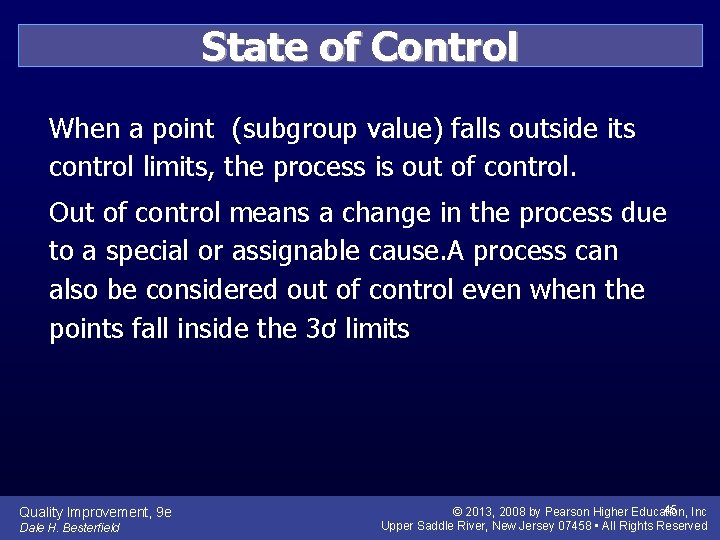 State of Control

When a point (subgroup value) falls outside its control limits, the process is out of control.

Out of control means a change in the process due to a special or assignable cause.A process can also be considered out of control even when the points fall inside the 3σ limits

Quality Improvement, 9e
Dale H. Besterfield

© 2013, 2008 by Pearson Higher Education, Inc
Upper Saddle River, New Jersey 07458 • All Rights Reserved

45